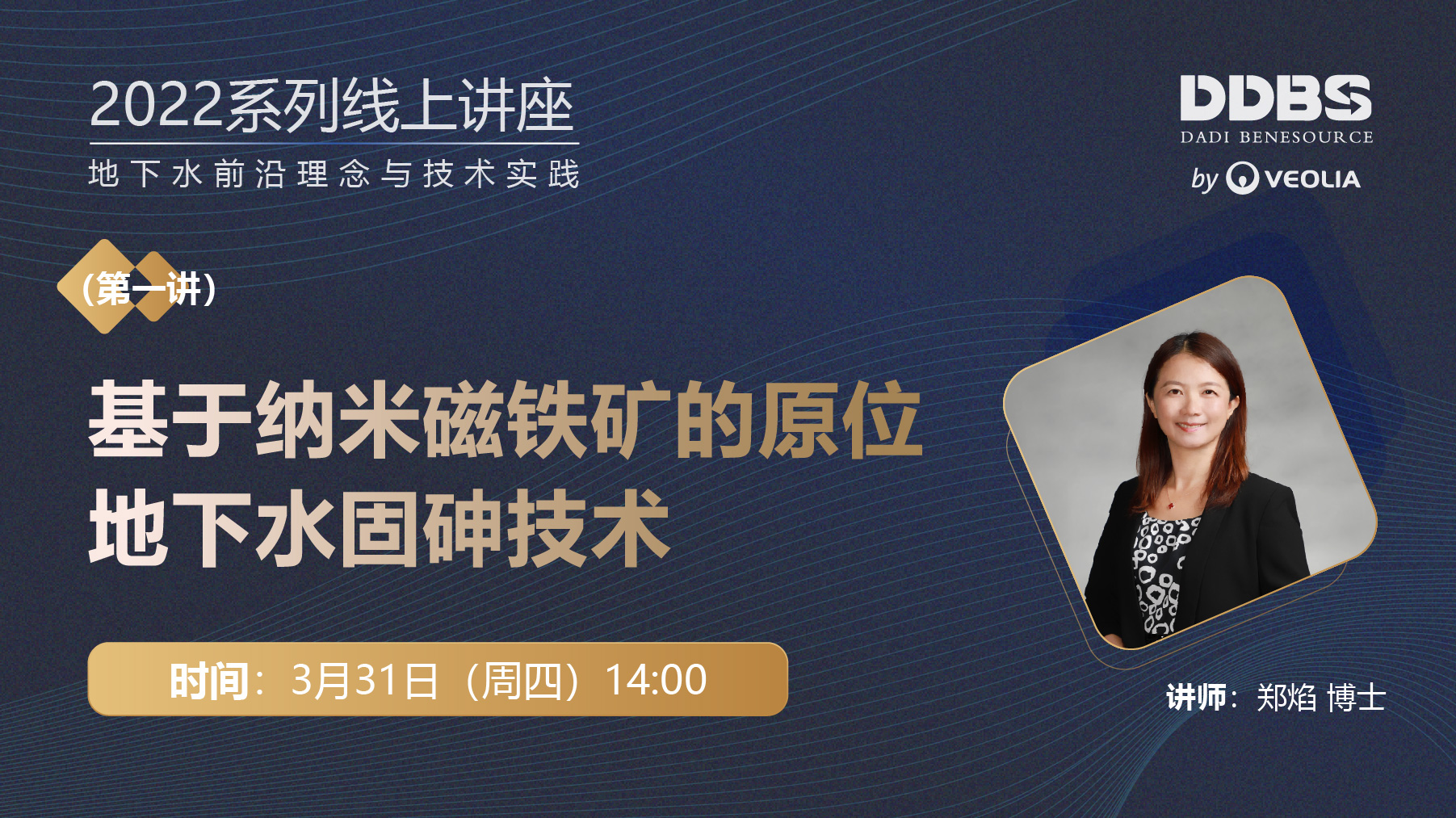 2022系列线上讲座
地下水前沿理念与技术实践

DDBS
DADI BENESOURCE
by VEOLIA

（第一讲）

基于纳米磁铁矿的原位地下水固砷技术

时间：3月31日（周四）14:00

讲师：郑焰 博士